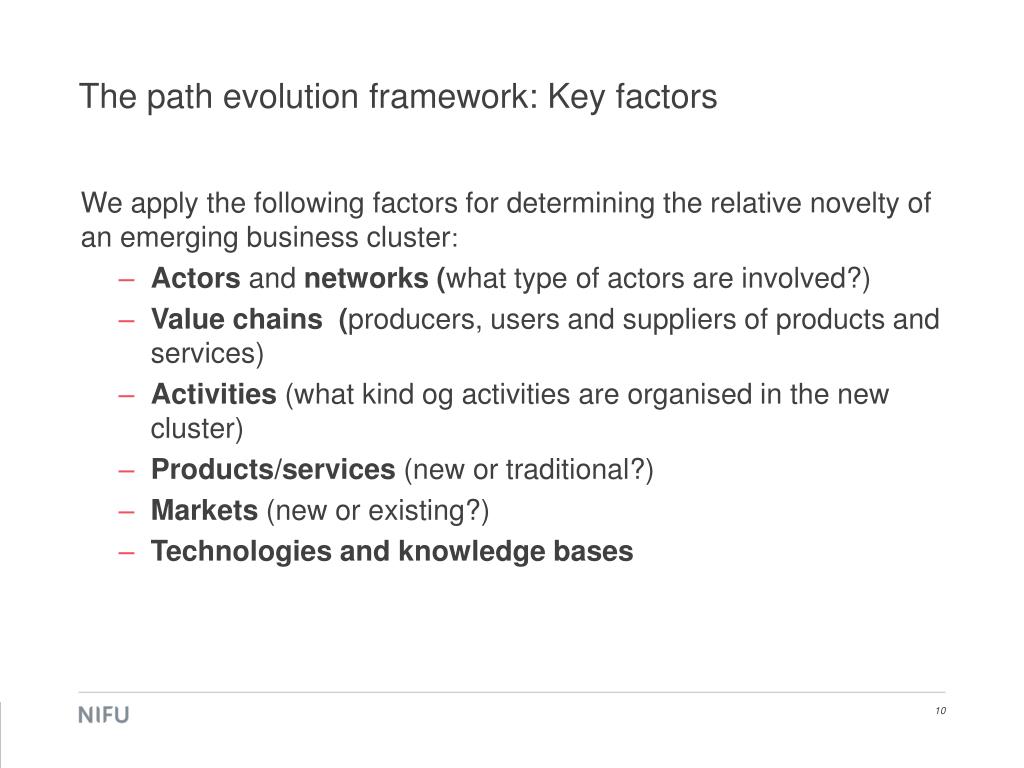 The path evolution framework: Key factors

We apply the following factors for determining the relative novelty of an emerging business cluster:

– Actors and networks (what type of actors are involved?)
– Value chains (producers, users and suppliers of products and services)
– Activities (what kind og activities are organised in the new cluster)
– Products/services (new or traditional?)
– Markets (new or existing?)
– Technologies and knowledge bases

NIFU

10